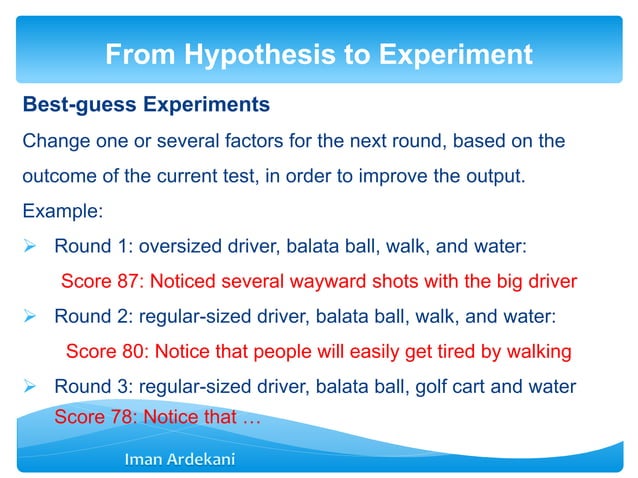 From Hypothesis to Experiment

Best-guess Experiments

Change one or several factors for the next round, based on the outcome of the current test, in order to improve the output.

Example:

➢ Round 1: oversized driver, balata ball, walk, and water:

Score 87: Noticed several wayward shots with the big driver

➢ Round 2: regular-sized driver, balata ball, walk, and water:

Score 80: Notice that people will easily get tired by walking

➢ Round 3: regular-sized driver, balata ball, golf cart and water

Score 78: Notice that …

Iman Ardekani